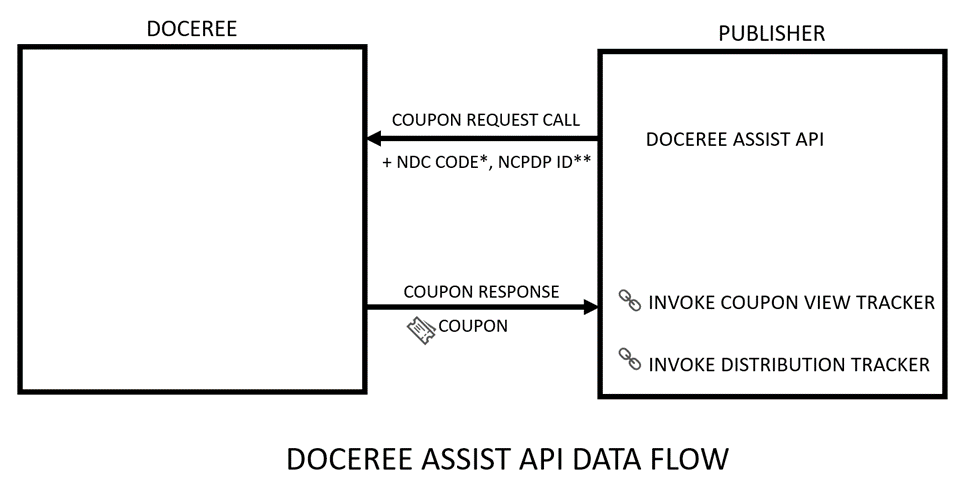 DOCEREE

PUBLISHER

COUPON REQUEST CALL

+ NDC CODE*, NCPDP ID**

DOCEREE ASSIST API

COUPON RESPONSE

COUPON

INVOKE COUPON VIEW TRACKER

INVOKE DISTRIBUTION TRACKER

DOCEREE ASSIST API DATA FLOW